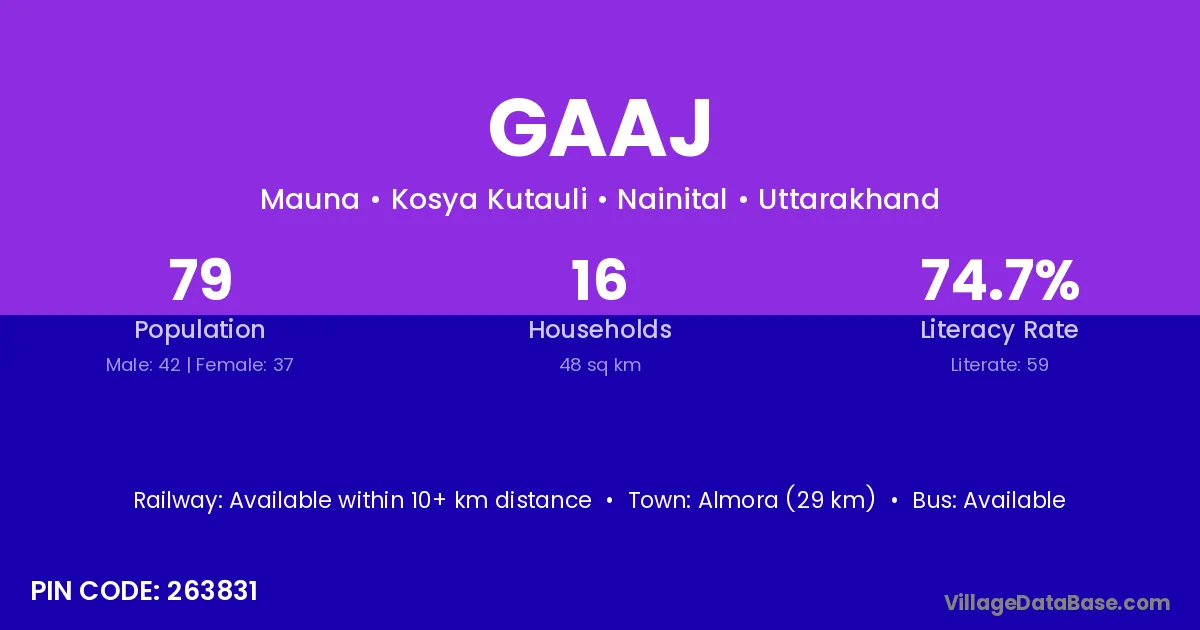 GAAJ

Mauna • Kosya Kutauli • Nainital • Uttarakhand

79
Population
Male: 42 | Female: 37

16
Households
48 sq km

74.7%
Literacy Rate
Literate: 59

Railway: Available within 10+ km distance • Town: Almora (29 km) • Bus: Available

PIN CODE: 263831

VillageDataBase.com